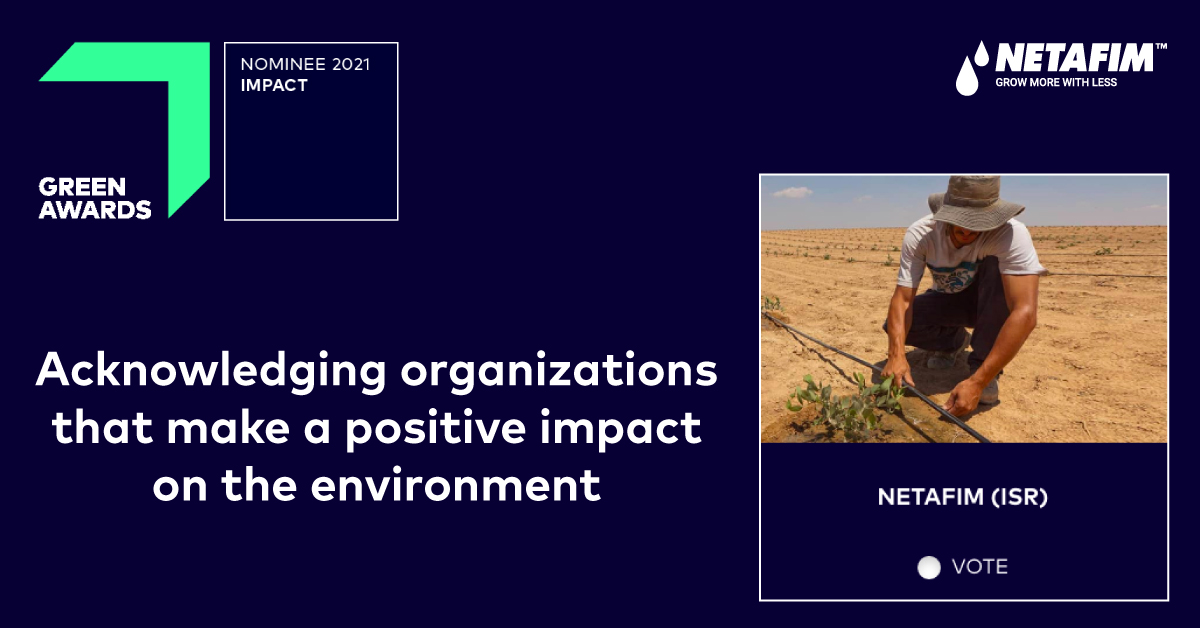 GREEN AWARDS

NOMINEE 2021
IMPACT

NETAFIM™
GROW MORE WITH LESS

Acknowledging organizations that make a positive impact on the environment

NETAFIM (ISR)

VOTE